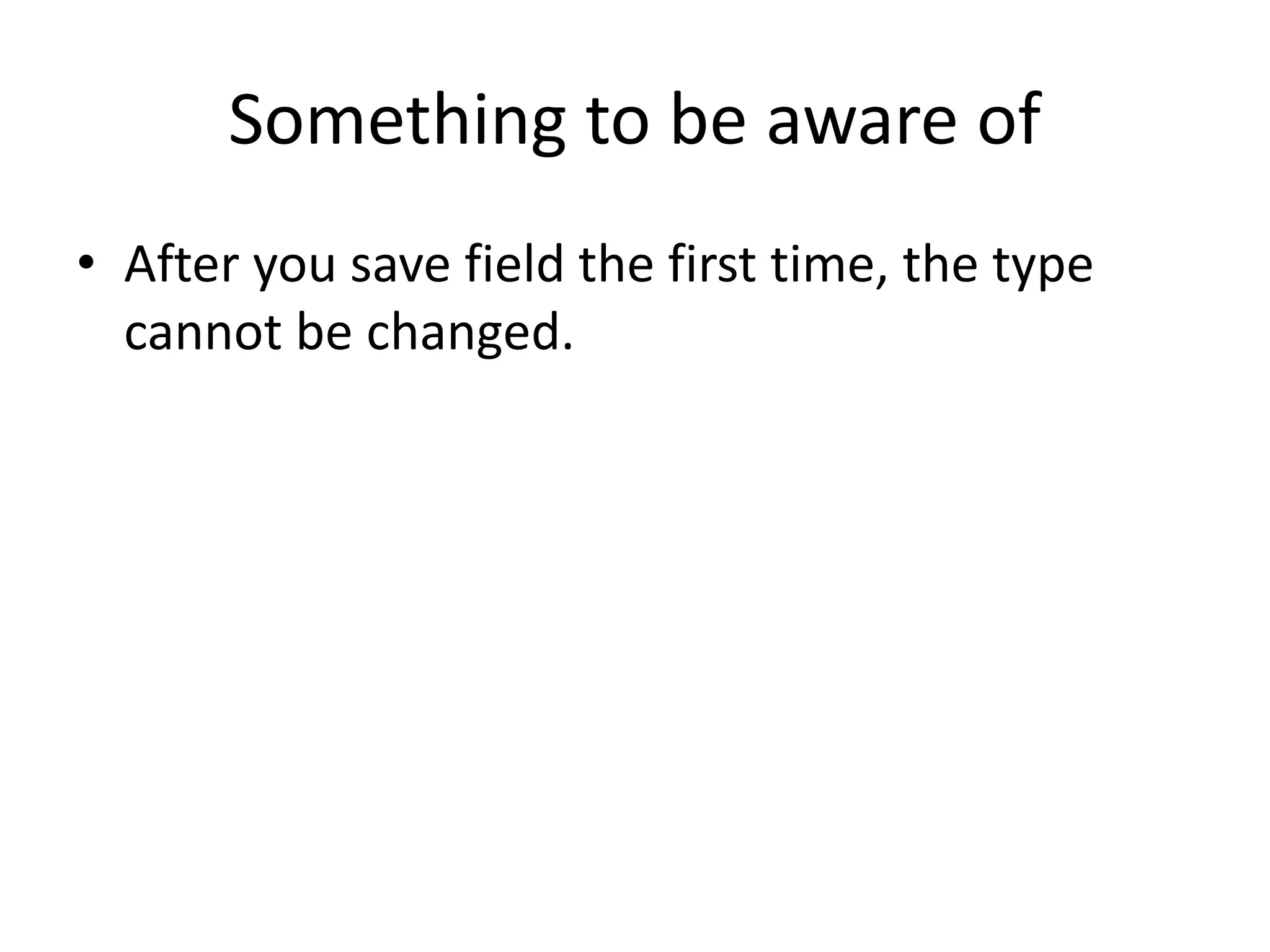 Something to be aware of

• After you save field the first time, the type cannot be changed.